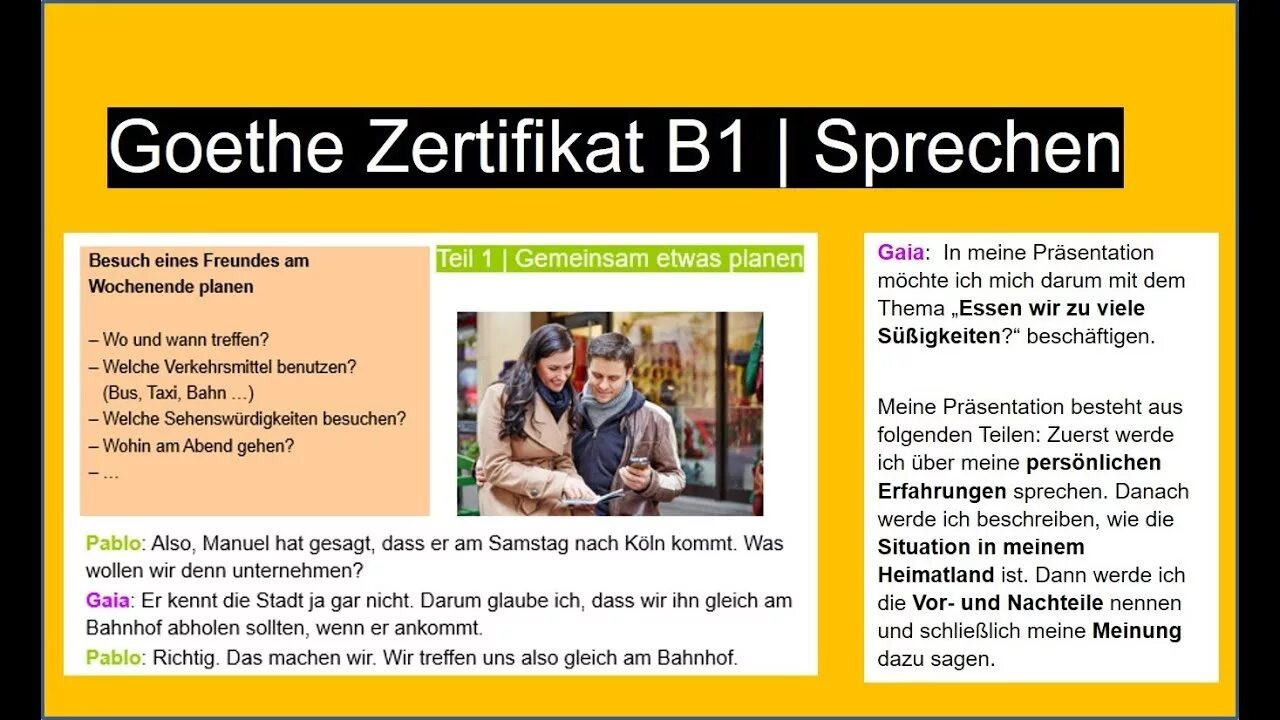 Goethe Zertifikat B1 | Sprechen

Besuch eines Freundes am Wochenende planen

– Wo und wann treffen?
– Welche Verkehrsmittel benutzen? (Bus, Taxi, Bahn …)
– Welche Sehenswürdigkeiten besuchen?
– Wohin am Abend gehen?
– …

Teil 1 | Gemeinsam etwas planen

Pablo: Also, Manuel hat gesagt, dass er am Samstag nach Köln kommt. Was wollen wir denn unternehmen?
Gaia: Er kennt die Stadt ja gar nicht. Darum glaube ich, dass wir ihn gleich am Bahnhof abholen sollten, wenn er ankommt.
Pablo: Richtig. Das machen wir. Wir treffen uns also gleich am Bahnhof.

Gaia: In meine Präsentation möchte ich mich darum mit dem Thema „Essen wir zu viele Süßigkeiten?“ beschäftigen.

Meine Präsentation besteht aus folgenden Teilen: Zuerst werde ich über meine persönlichen Erfahrungen sprechen. Danach werde ich beschreiben, wie die Situation in meinem Heimatland ist. Dann werde ich die Vor- und Nachteile nennen und schließlich meine Meinung dazu sagen.